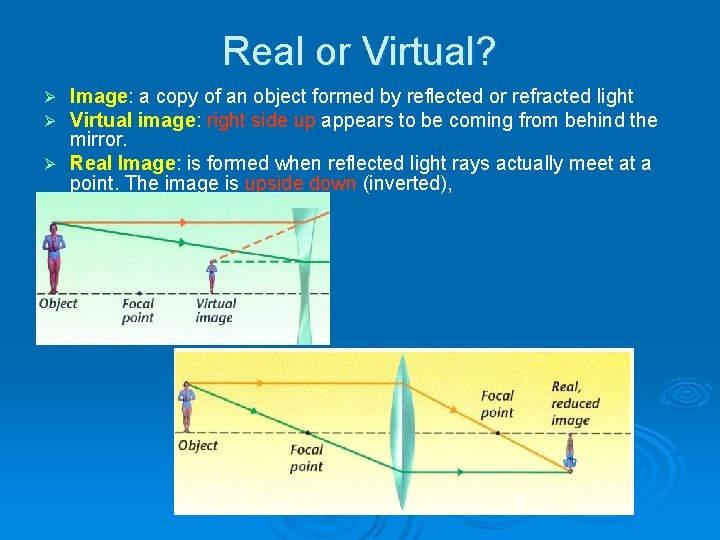 Real or Virtual?

➢ Image: a copy of an object formed by reflected or refracted light
➢ Virtual image: right side up appears to be coming from behind the mirror.
➢ Real Image: is formed when reflected light rays actually meet at a point. The image is upside down (inverted),

Object
Focal point
Virtual image

Object
Focal point
Focal point
Real, reduced image